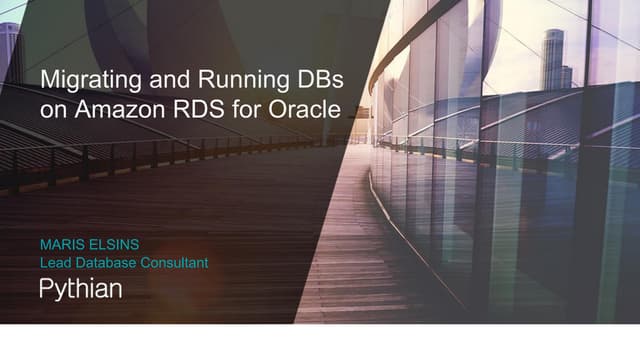 Migrating and Running DBs on Amazon RDS for Oracle

MARIS ELSINS
Lead Database Consultant

Pythian